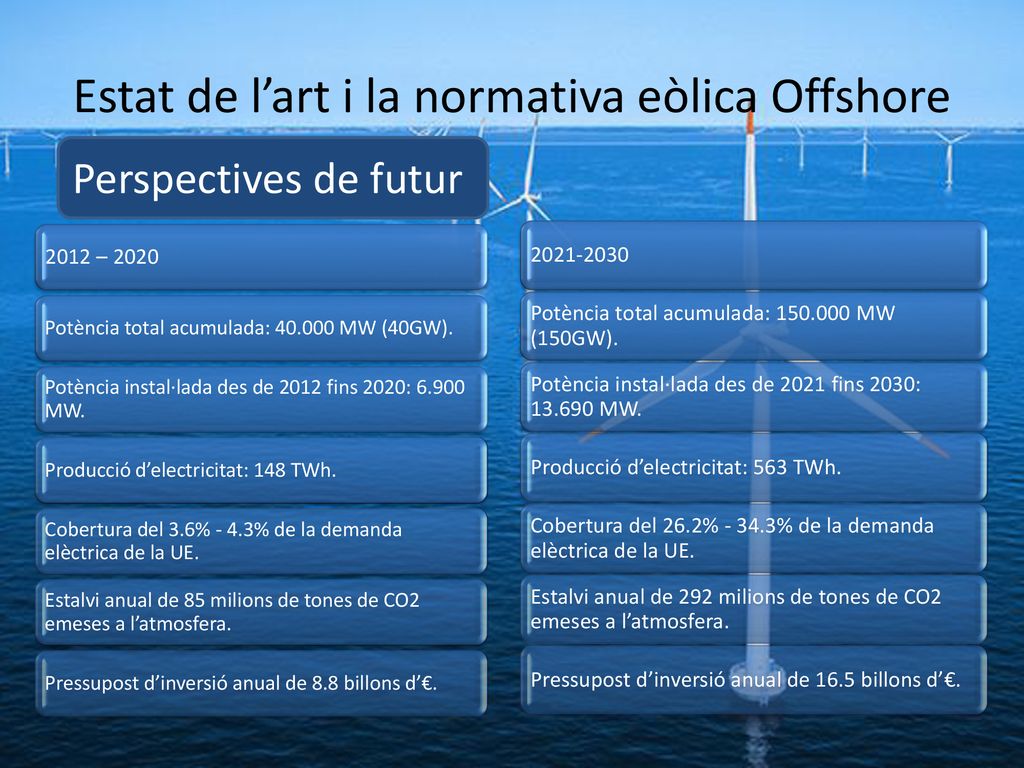 Estat de l’art i la normativa eòlica Offshore

Perspectives de futur

2012 – 2020

Potència total acumulada: 40.000 MW (40GW).

Potència instal·lada des de 2012 fins 2020: 6.900 MW.

Producció d’electricitat: 148 TWh.

Cobertura del 3.6% - 4.3% de la demanda elèctrica de la UE.

Estalvi anual de 85 milions de tones de CO2 emeses a l’atmosfera.

Pressupost d’inversió anual de 8.8 billons d’€.

2021-2030

Potència total acumulada: 150.000 MW (150GW).

Potència instal·lada des de 2021 fins 2030: 13.690 MW.

Producció d’electricitat: 563 TWh.

Cobertura del 26.2% - 34.3% de la demanda elèctrica de la UE.

Estalvi anual de 292 milions de tones de CO2 emeses a l’atmosfera.

Pressupost d’inversió anual de 16.5 billons d’€.